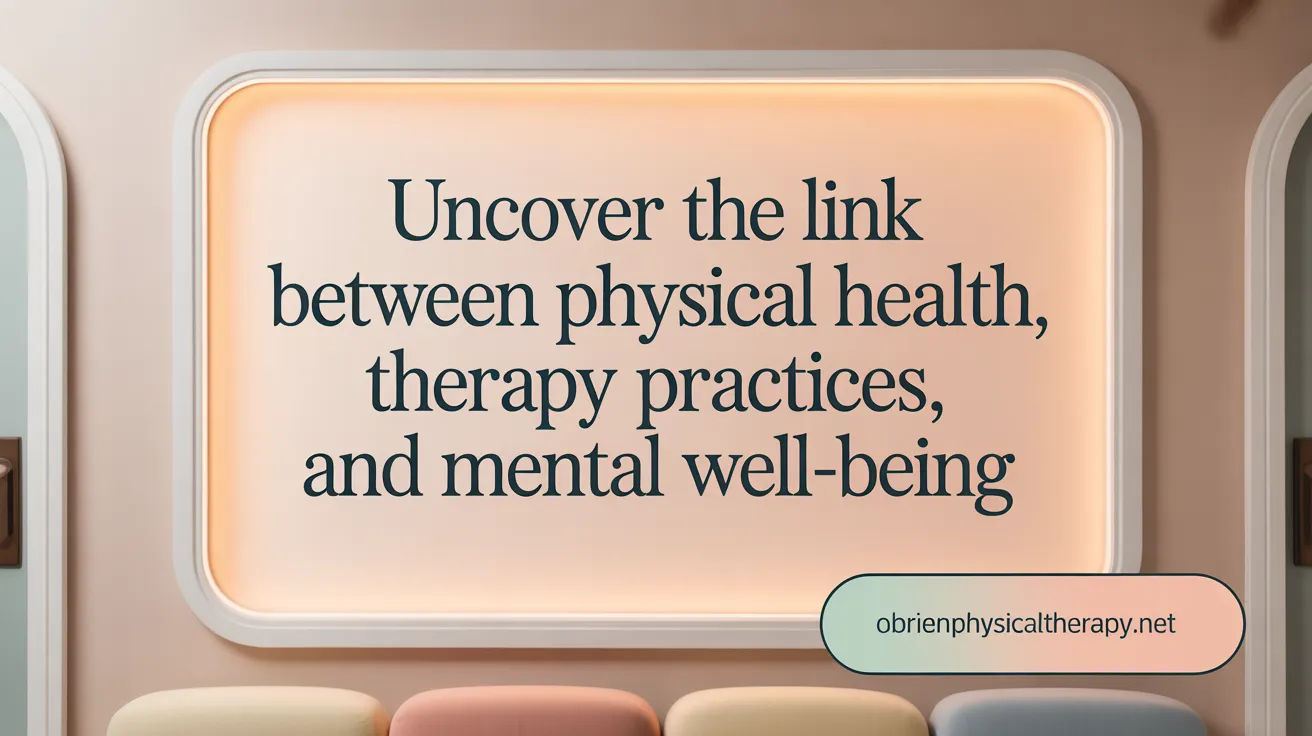 Uncover the link between physical health, therapy practices, and mental well-being

obrienphysicaltherapy.net